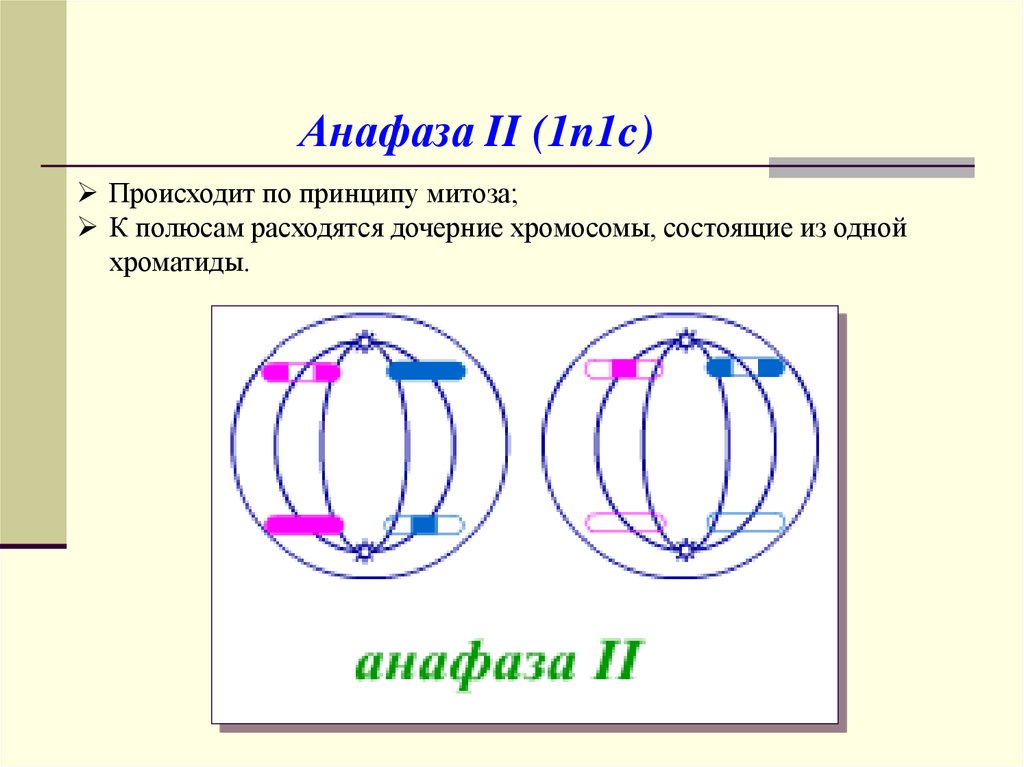 Анафаза II (1n1c)

➢ Происходит по принципу митоза;
➢ К полюсам расходятся дочерние хромосомы, состоящие из одной хроматиды.

анафаза II